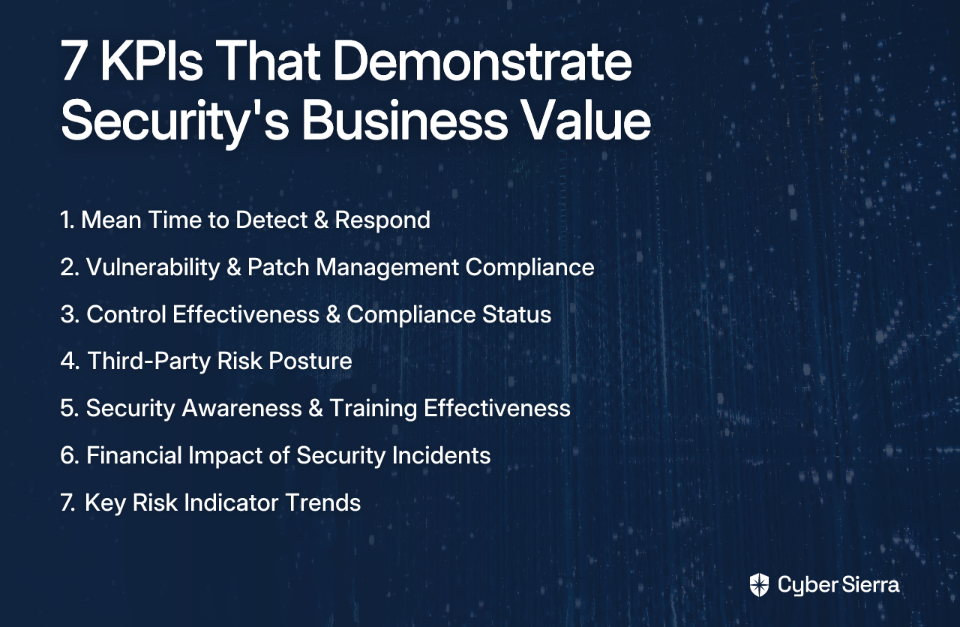 7 KPIs That Demonstrate Security's Business Value

1. Mean Time to Detect & Respond
2. Vulnerability & Patch Management Compliance
3. Control Effectiveness & Compliance Status
4. Third-Party Risk Posture
5. Security Awareness & Training Effectiveness
6. Financial Impact of Security Incidents
7. Key Risk Indicator Trends

Cyber Sierra